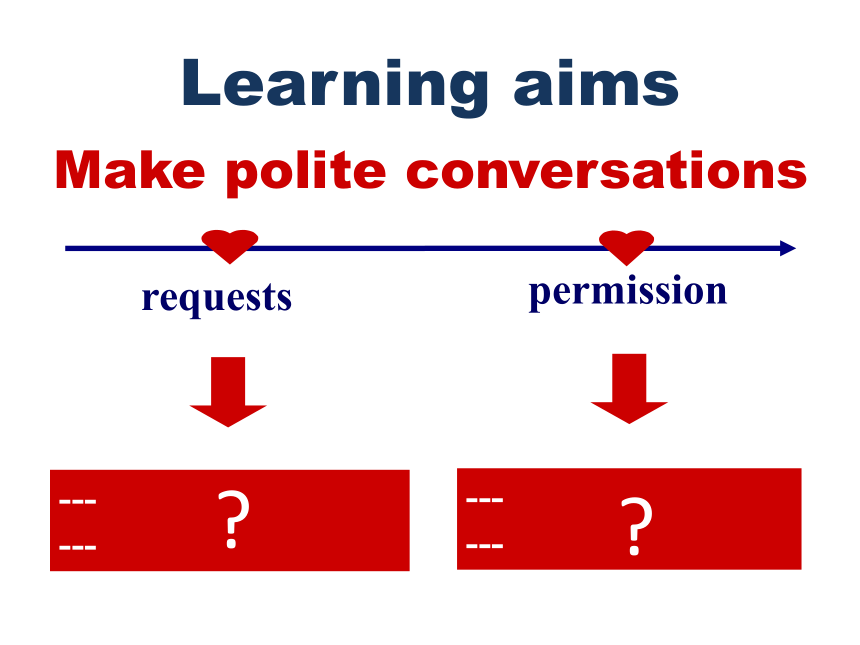 Learning aims

Make polite conversations

requests

permission

---
---
?

---
---
?